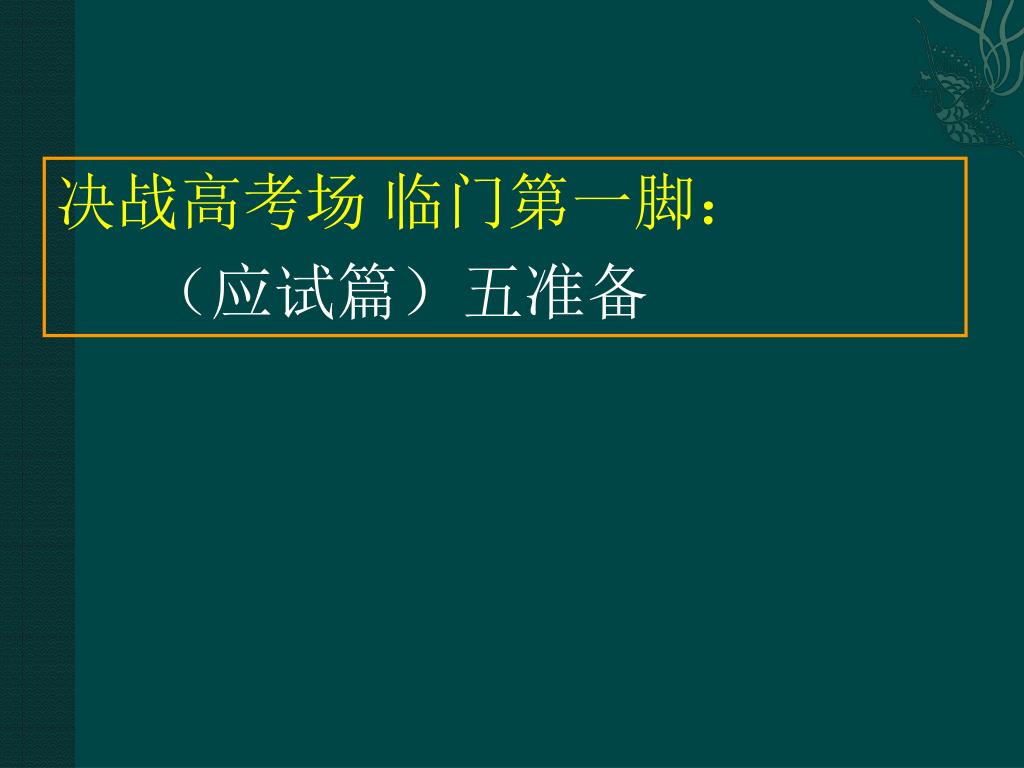 决战高考场 临门第一脚：

（应试篇）五准备